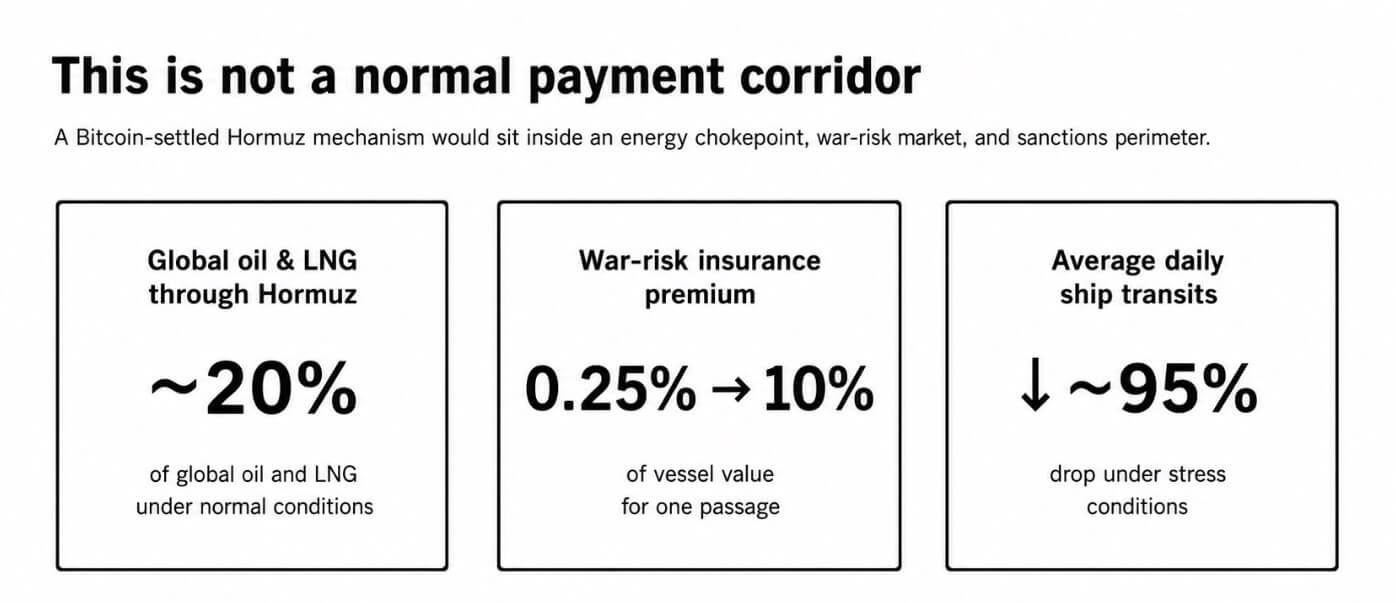 This is not a normal payment corridor

A Bitcoin-settled Hormuz mechanism would sit inside an energy chokepoint, war-risk market, and sanctions perimeter.

Global oil & LNG through Hormuz

~20%

of global oil and LNG under normal conditions

War-risk insurance premium

0.25% → 10%

of vessel value for one passage

Average daily ship transits

↓ ~95%

drop under stress conditions